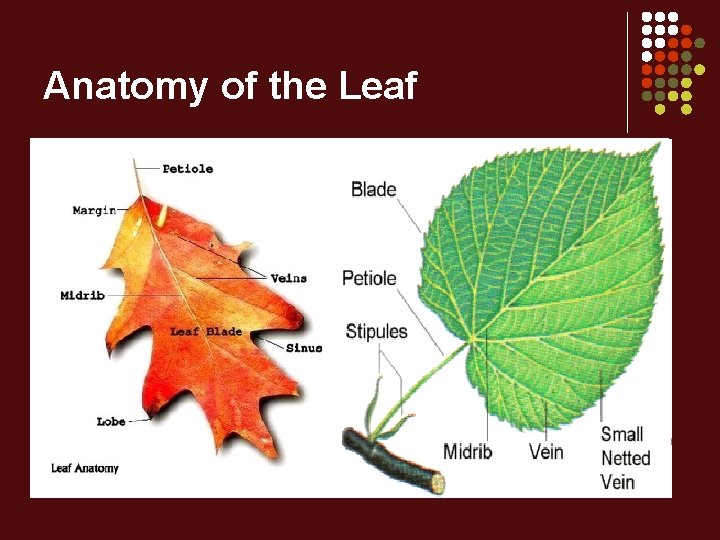 Anatomy of the Leaf

Petiole
Margin
Veins
Midrib
Leaf Blade
Sinus
Lobe
Leaf Anatomy

Blade
Petiole
Stipules
Midrib
Vein
Small Netted Vein